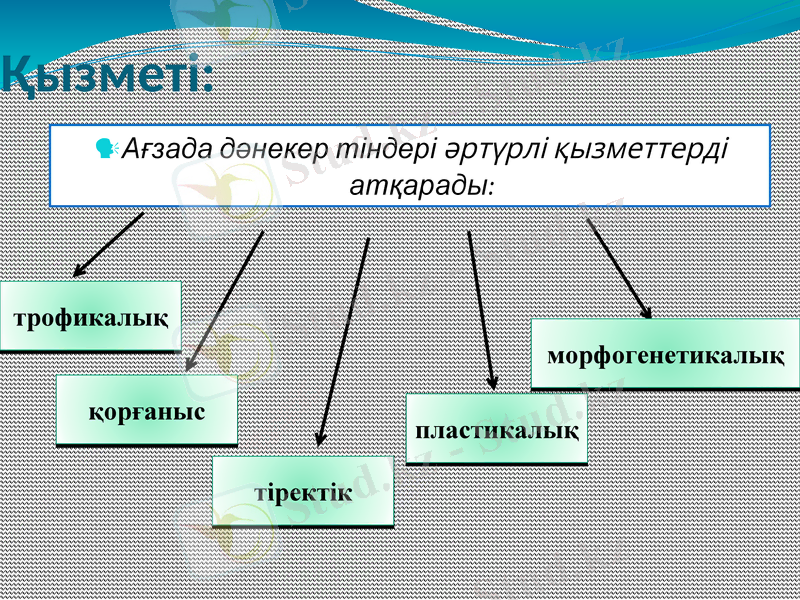 Қызметі:

Ағзада дәнекер тіндері әртүрлі қызметтерді атқарады:

трофикалық

қорғаныс

тіректік

пластикалық

морфогенетикалық

Stud.kz - Stud.kz